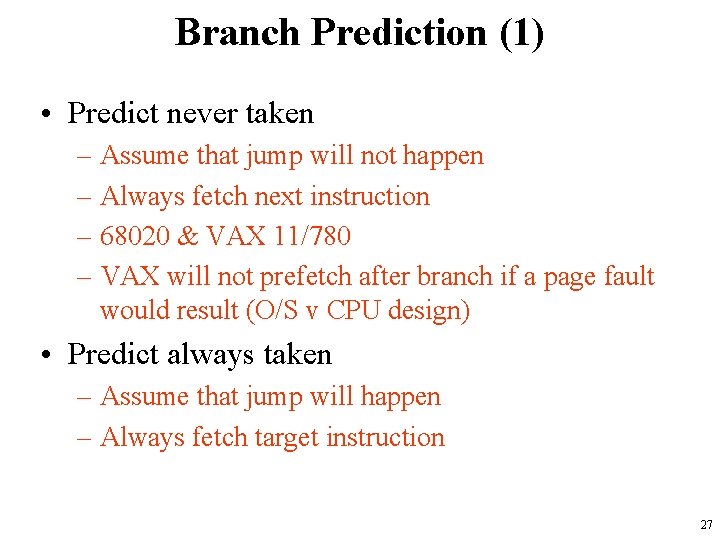 Branch Prediction (1)

• Predict never taken
– Assume that jump will not happen
– Always fetch next instruction
– 68020 & VAX 11/780
– VAX will not prefetch after branch if a page fault would result (O/S v CPU design)

• Predict always taken
– Assume that jump will happen
– Always fetch target instruction

27